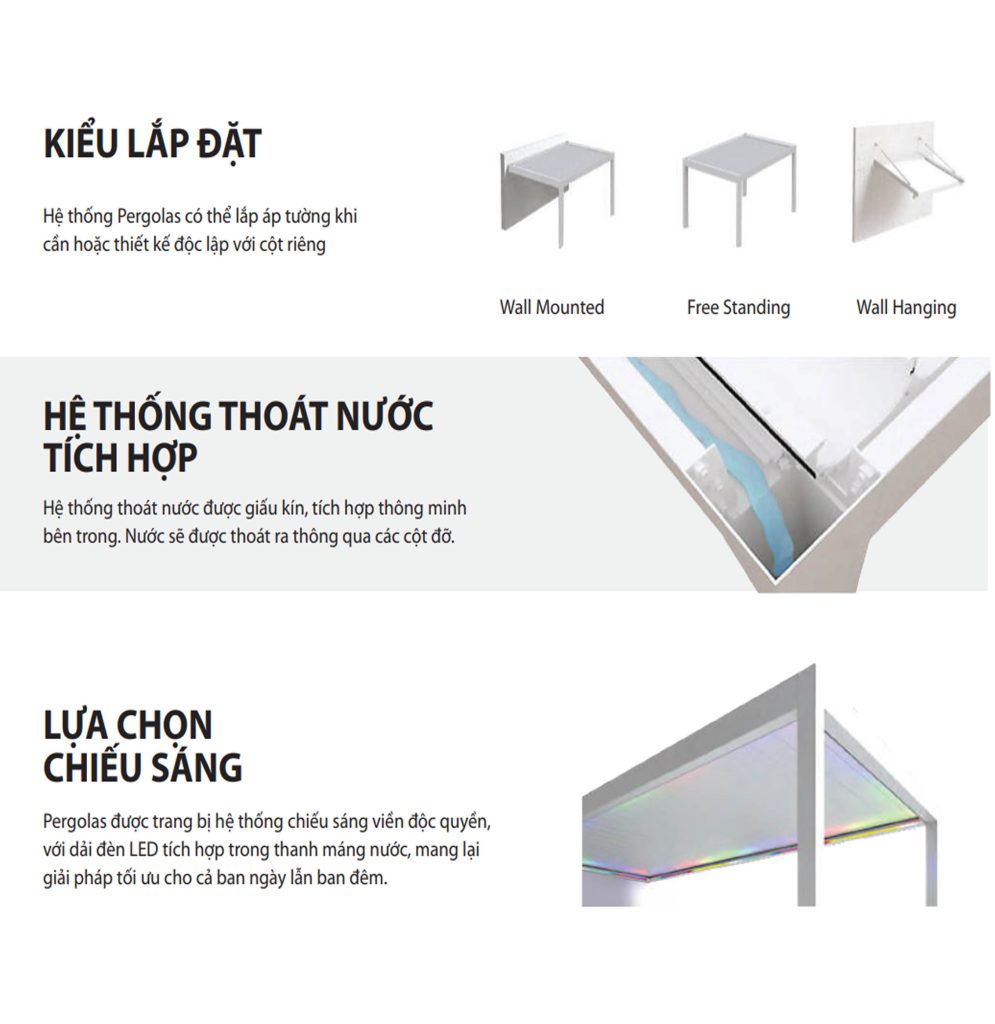 KIỂU LẮP ĐẶT

Hệ thống Pergolas có thể lắp áp tường khi cần hoặc thiết kế độc lập với cột riêng

Wall Mounted

Free Standing

Wall Hanging

HỆ THỐNG THOÁT NƯỚC TÍCH HỢP

Hệ thống thoát nước được giấu kín, tích hợp thông minh bên trong. Nước sẽ được thoát ra thông qua các cột đỡ.

LỰA CHỌN CHIẾU SÁNG

Pergolas được trang bị hệ thống chiếu sáng viền độc quyền, với dải đèn LED tích hợp trong thanh máng nước, mang lại giải pháp tối ưu cho cả ban ngày lẫn ban đêm.